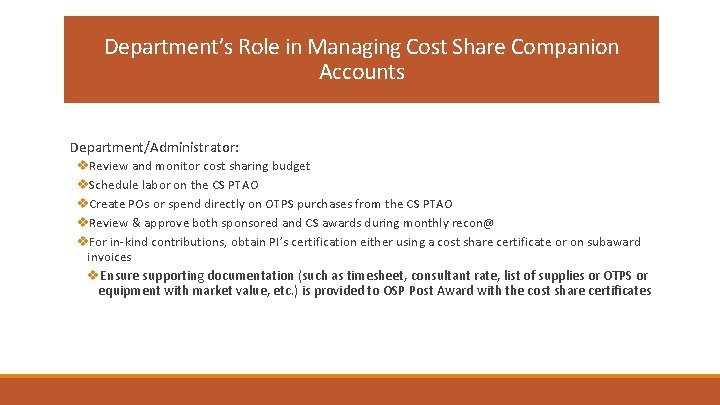 Department's Role in Managing Cost Share Companion Accounts

Department/Administrator:

❖Review and monitor cost sharing budget

❖Schedule labor on the CS PTAO

❖Create POs or spend directly on OTPS purchases from the CS PTAO

❖Review & approve both sponsored and CS awards during monthly recon@

❖For in-kind contributions, obtain PI's certification either using a cost share certificate or on subaward invoices

❖Ensure supporting documentation (such as timesheet, consultant rate, list of supplies or OTPS or equipment with market value, etc.) is provided to OSP Post Award with the cost share certificates